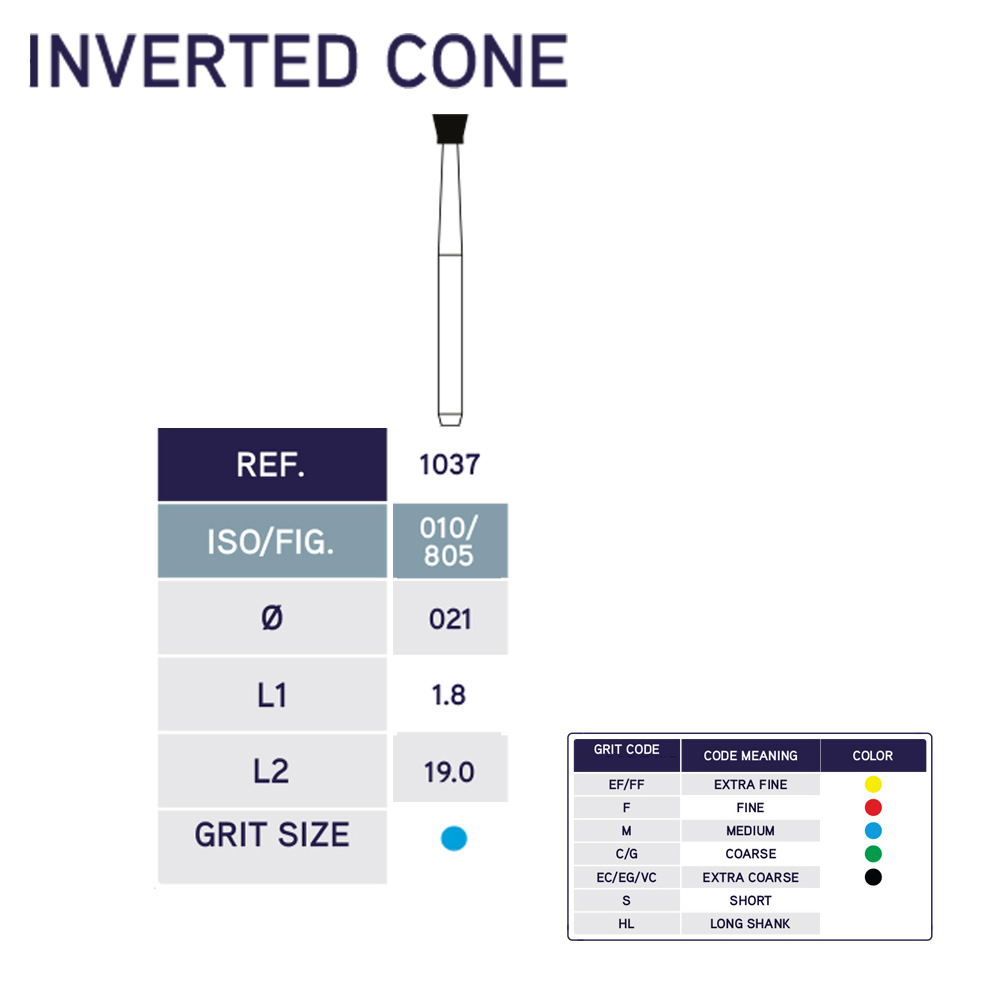 INVERTED CONE

| REF. | 1037 |
|---|---|
| ISO/FIG. | 010/ 805 |
| Ø | 021 |
| L1 | 1.8 |
| L2 | 19.0 |
| GRIT SIZE | |

| GRIT CODE | CODE MEANING | COLOR |
|---|---|---|
| EF/FF | EXTRA FINE | |
| F | FINE | |
| M | MEDIUM | |
| C/G | COARSE | |
| EC/EG/VC | EXTRA COARSE | |
| S | SHORT | |
| HL | LONG SHANK | |